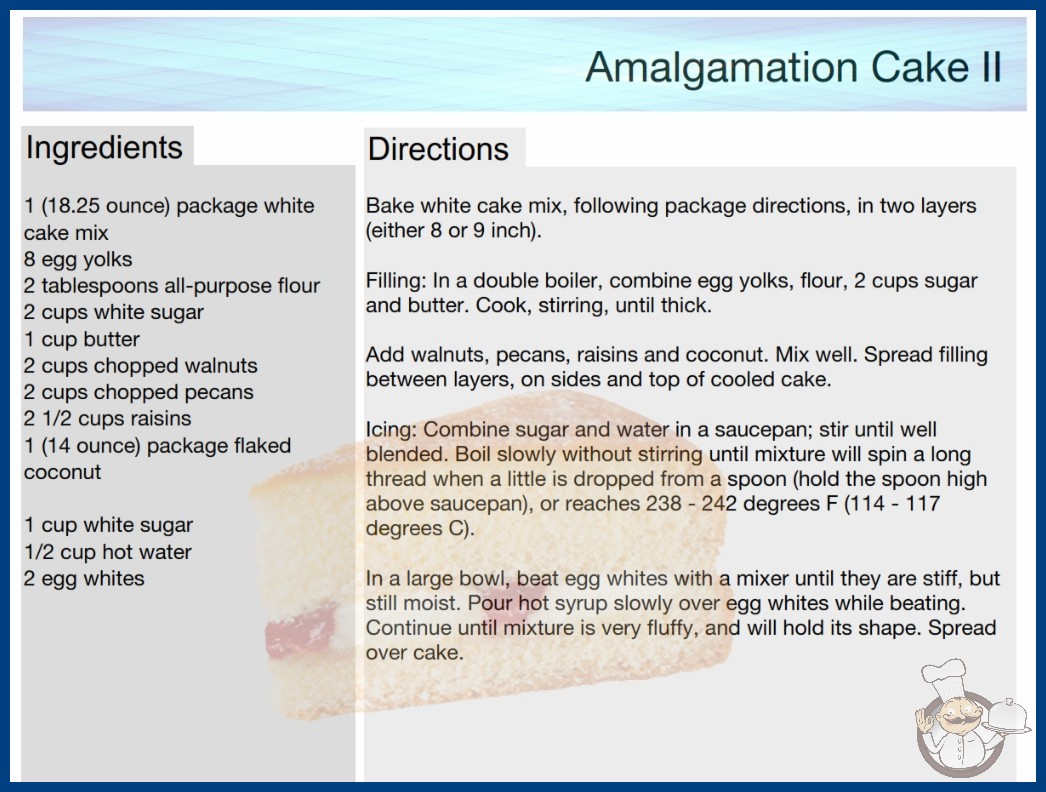 Amalgamation Cake II

Ingredients

1 (18.25 ounce) package white cake mix
8 egg yolks
2 tablespoons all-purpose flour
2 cups white sugar
1 cup butter
2 cups chopped walnuts
2 cups chopped pecans
2 1/2 cups raisins
1 (14 ounce) package flaked coconut

1 cup white sugar
1/2 cup hot water
2 egg whites

Directions

Bake white cake mix, following package directions, in two layers (either 8 or 9 inch).

Filling: In a double boiler, combine egg yolks, flour, 2 cups sugar and butter. Cook, stirring, until thick.

Add walnuts, pecans, raisins and coconut. Mix well. Spread filling between layers, on sides and top of cooled cake.

Icing: Combine sugar and water in a saucepan; stir until well blended. Boil slowly without stirring until mixture will spin a long thread when a little is dropped from a spoon (hold the spoon high above saucepan), or reaches 238 - 242 degrees F (114 - 117 degrees C).

In a large bowl, beat egg whites with a mixer until they are stiff, but still moist. Pour hot syrup slowly over egg whites while beating. Continue until mixture is very fluffy, and will hold its shape. Spread over cake.